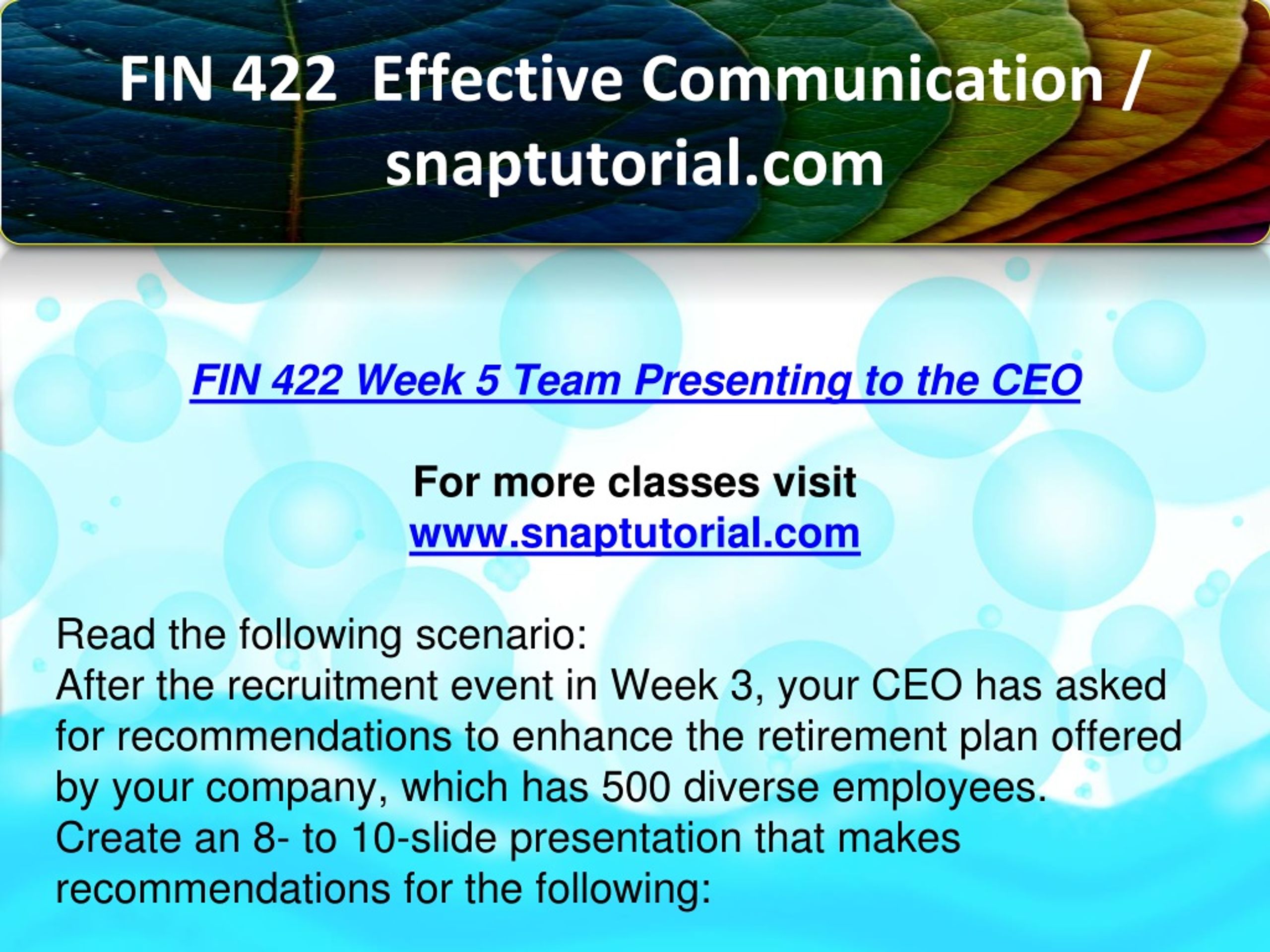 FIN 422 Effective Communication / snaptutorial.com

FIN 422 Week 5 Team Presenting to the CEO

For more classes visit
www.snaptutorial.com

Read the following scenario:
After the recruitment event in Week 3, your CEO has asked for recommendations to enhance the retirement plan offered by your company, which has 500 diverse employees.
Create an 8- to 10-slide presentation that makes recommendations for the following: